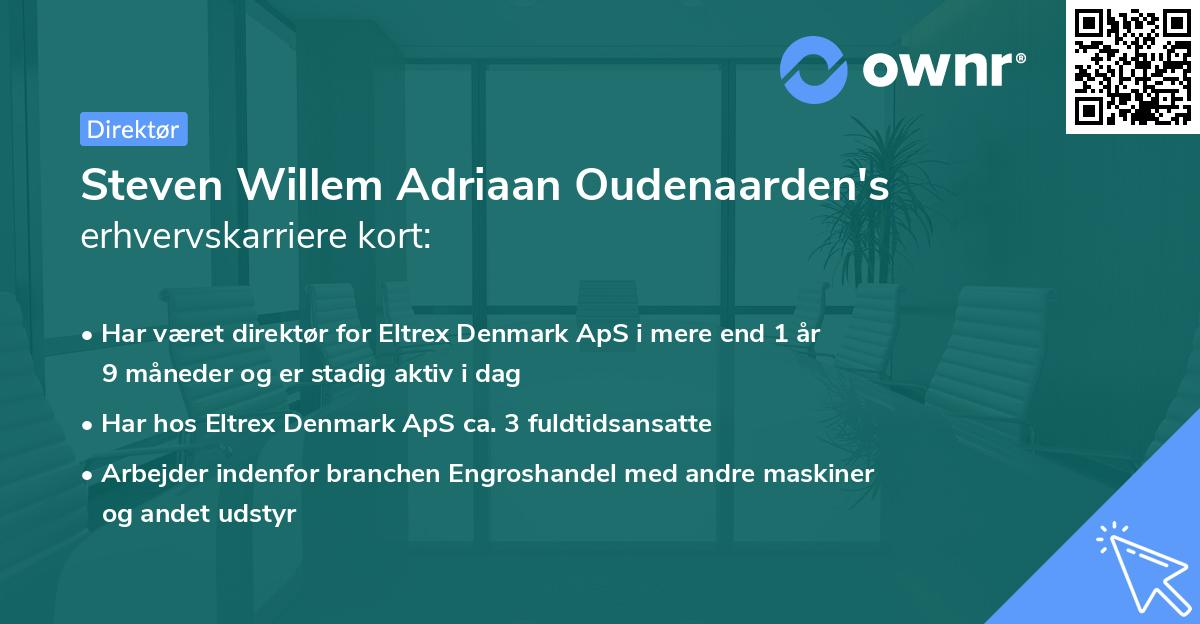 ownr®

Direktør

Steven Willem Adriaan Oudenaarden's erhvervskarriere kort:

• Har været direktør for Eltrex Denmark ApS i mere end 1 år 9 måneder og er stadig aktiv i dag

• Har hos Eltrex Denmark ApS ca. 3 fuldtidsansatte

• Arbejder indenfor branchen Engroshandel med andre maskiner og andet udstyr